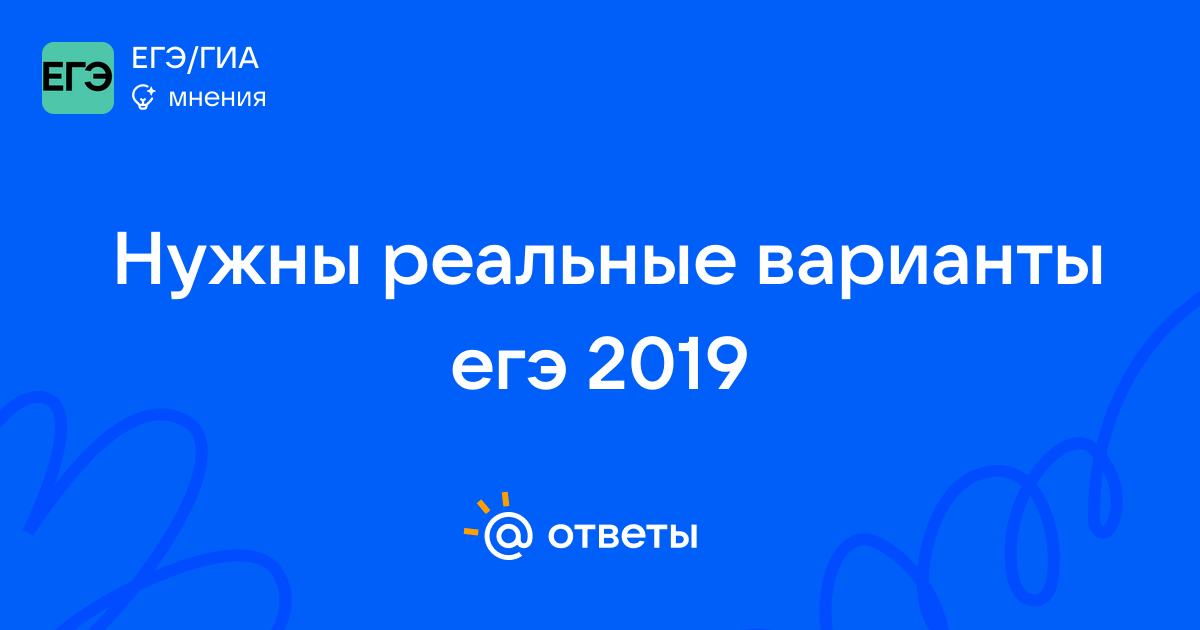 ЕГЭ
ЕГЭ/ГИА
мнения

Нужны реальные варианты егэ 2019

@ ответы